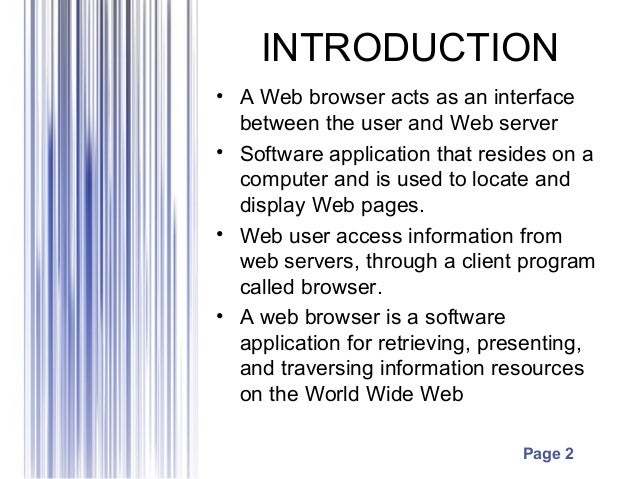 INTRODUCTION

• A Web browser acts as an interface between the user and Web server

• Software application that resides on a computer and is used to locate and display Web pages.

• Web user access information from web servers, through a client program called browser.

• A web browser is a software application for retrieving, presenting, and traversing information resources on the World Wide Web

Page 2